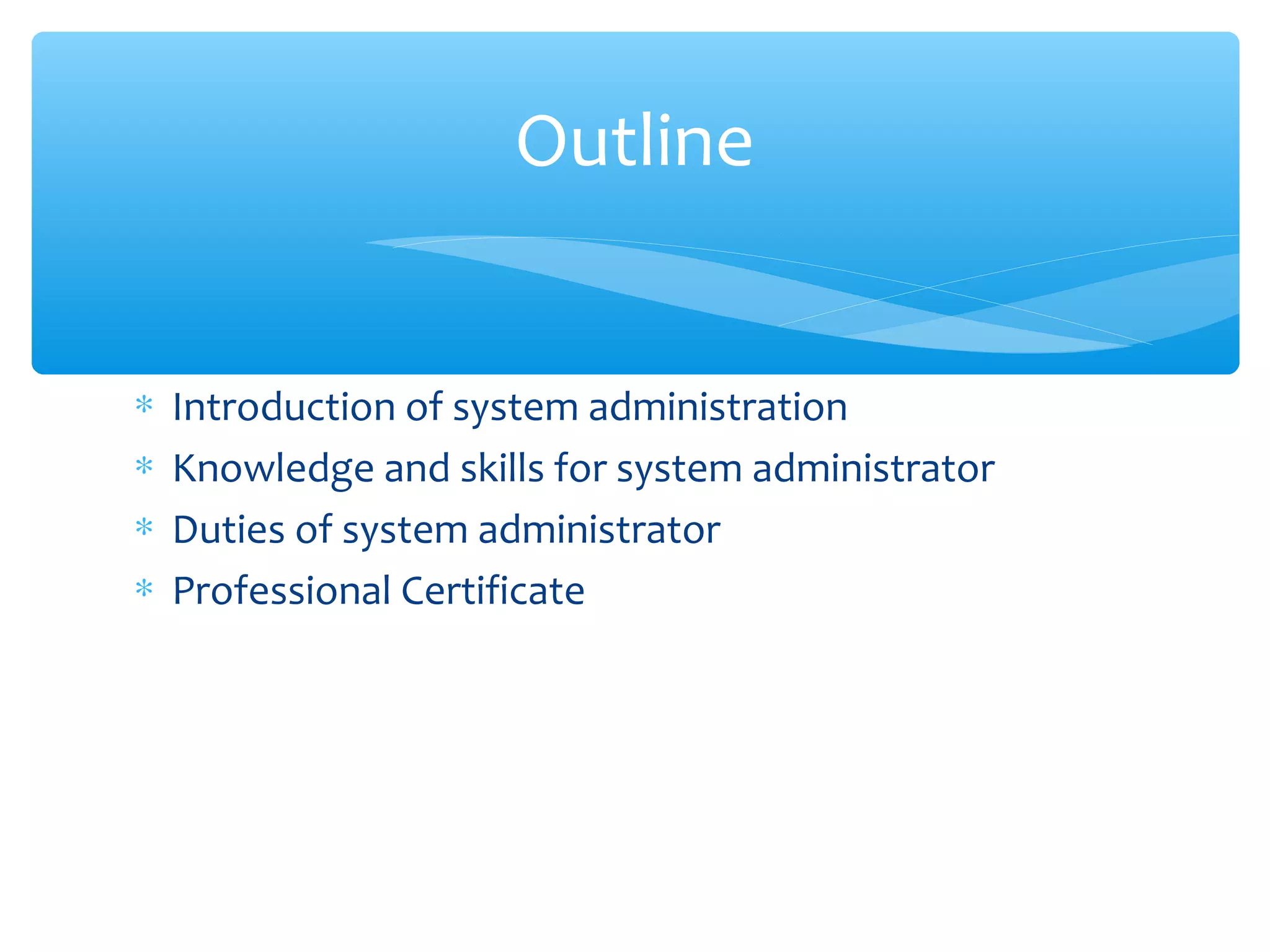 Outline

* Introduction of system administration
* Knowledge and skills for system administrator
* Duties of system administrator
* Professional Certificate